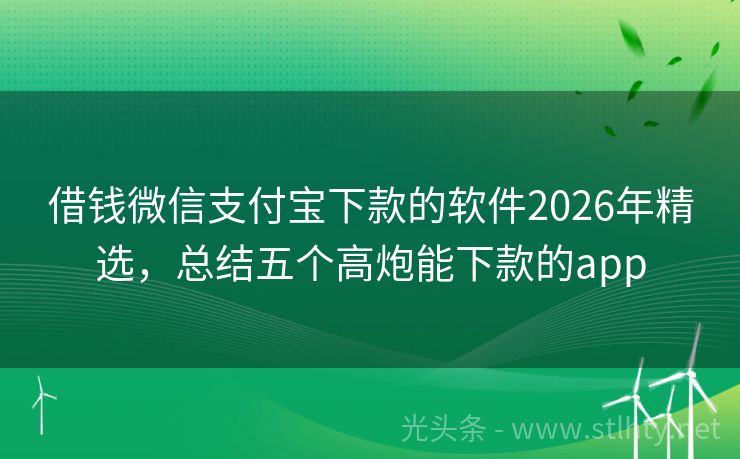 借钱微信支付宝下款的软件2026年精选，总结五个高炮能下款的app

光头条 - www.stlhty.net